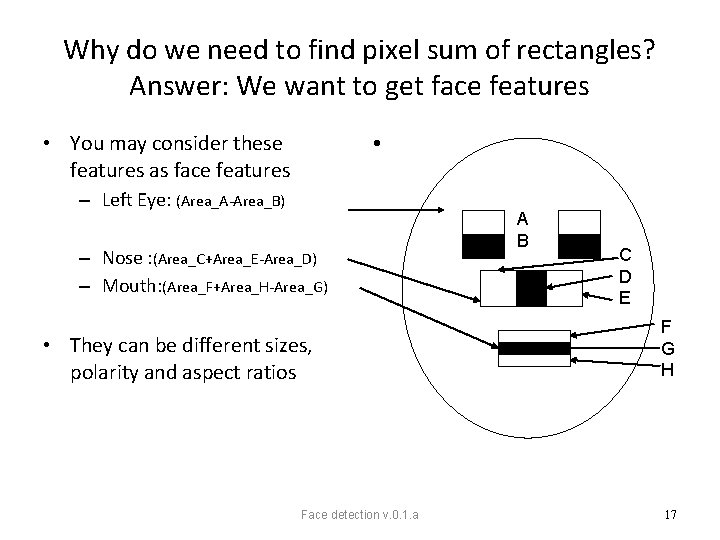 Why do we need to find pixel sum of rectangles?
Answer: We want to get face features

• You may consider these features as face features
– Left Eye: (Area_A-Area_B)

– Nose :(Area_C+Area_E-Area_D)
– Mouth:(Area_F+Area_H-Area_G)

• They can be different sizes, polarity and aspect ratios

•

A
B
C
D
E
F
G
H

Face detection v.0.1.a

17